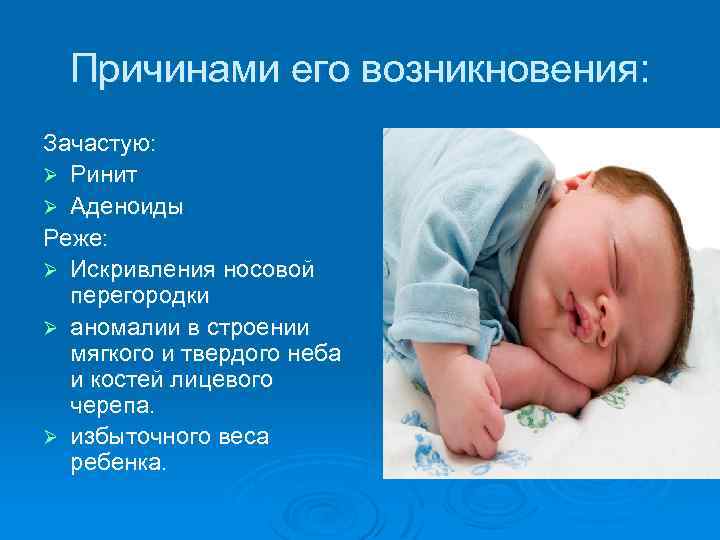 Причинами его возникновения:

Зачастую:
➢ Ринит
➢ Аденоиды
Реже:
➢ Искривления носовой перегородки
➢ аномалии в строении мягкого и твердого неба и костей лицевого черепа.
➢ избыточного веса ребенка.